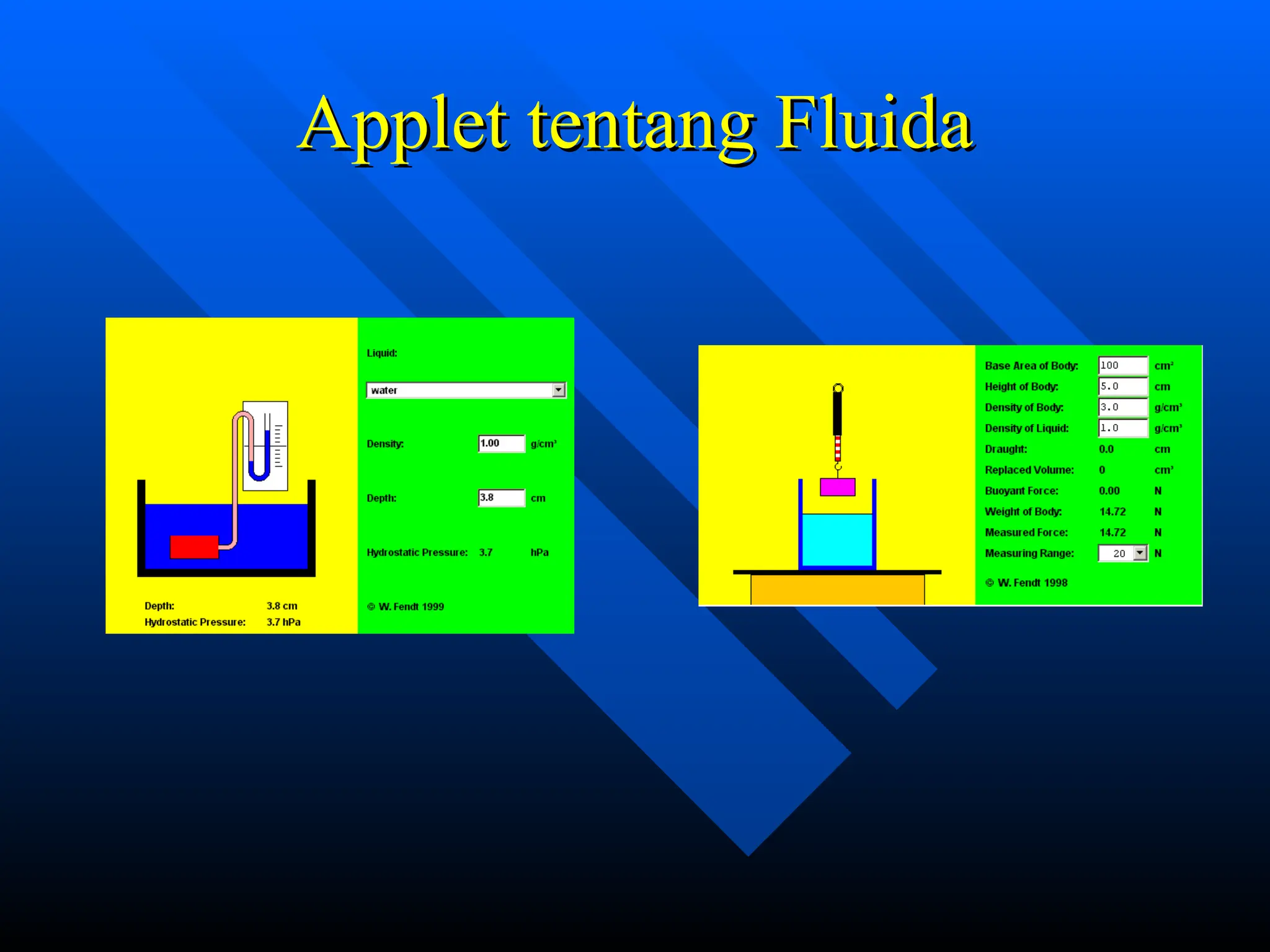 Applet tentang Fluida

Depth: 3.8 cm
Hydrostatic Pressure: 3.7 hPa

Liquid:
water
Density: 1.00 g/cm³
Depth: 3.8 cm
Hydrostatic Pressure: 3.7 hPa
© W. Fendt 1999

Base Area of Body: 100 cm²
Height of Body: 5.0 cm
Density of Body: 3.0 g/cm³
Density of Liquid: 1.0 g/cm³
Draught: 0.0 cm
Replaced Volume: 0 cm³
Buoyant Force: 0.00 N
Weight of Body: 14.72 N
Measured Force: 14.72 N
Measuring Range: 20 N
© W. Fendt 1998